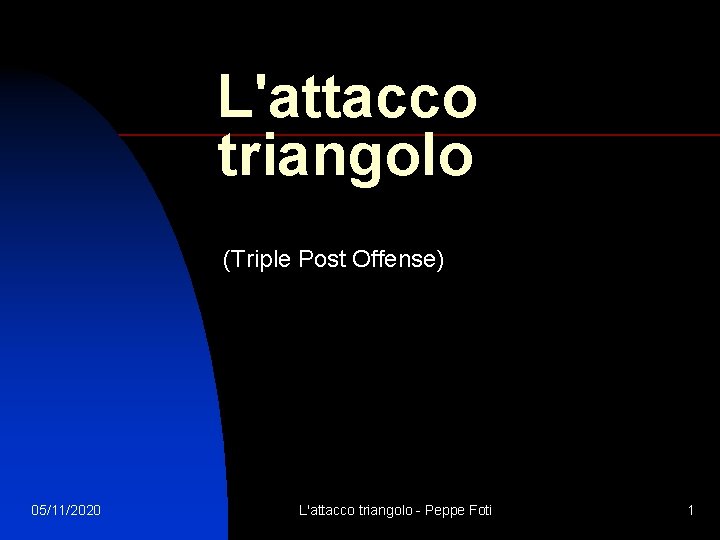 L'attacco triangolo

(Triple Post Offense)

05/11/2020

L'attacco triangolo - Peppe Foti

1